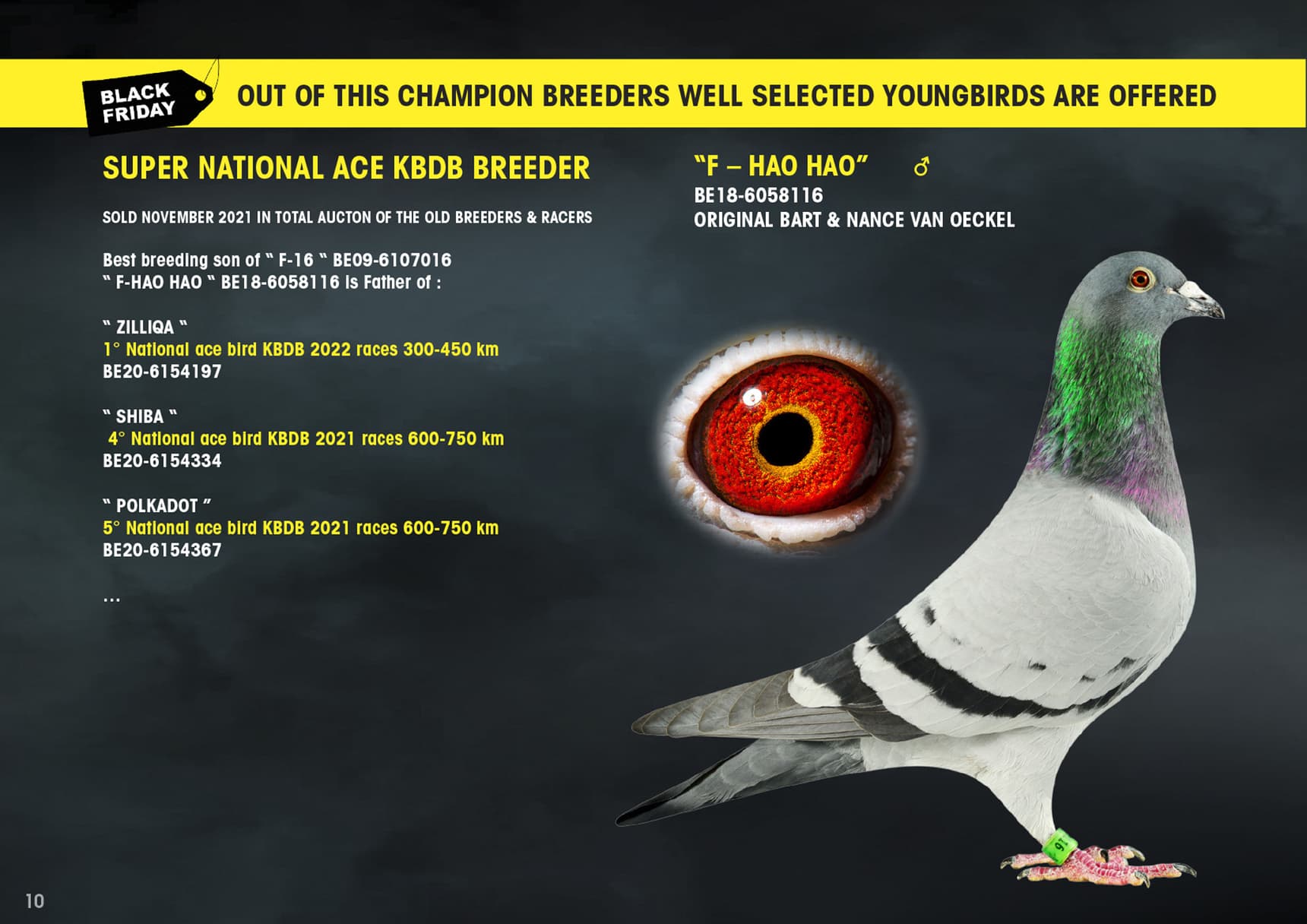 BLACK FRIDAY

OUT OF THIS CHAMPION BREEDERS WELL SELECTED YOUNGBIRDS ARE OFFERED

SUPER NATIONAL ACE KBDB BREEDER

SOLD NOVEMBER 2021 IN TOTAL AUCTON OF THE OLD BREEDERS & RACERS

Best breeding son of " F-16 " BE09-6107016
" F-HAO HAO " BE18-6058116 is Father of :

" ZILLIQA "
1° National ace bird KBDB 2022 races 300-450 km
BE20-6154197

" SHIBA "
4° National ace bird KBDB 2021 races 600-750 km
BE20-6154334

" POLKADOT "
5° National ace bird KBDB 2021 races 600-750 km
BE20-6154367

...

"F – HAO HAO" ♂
BE18-6058116
ORIGINAL BART & NANCE VAN OECKEL

16

10